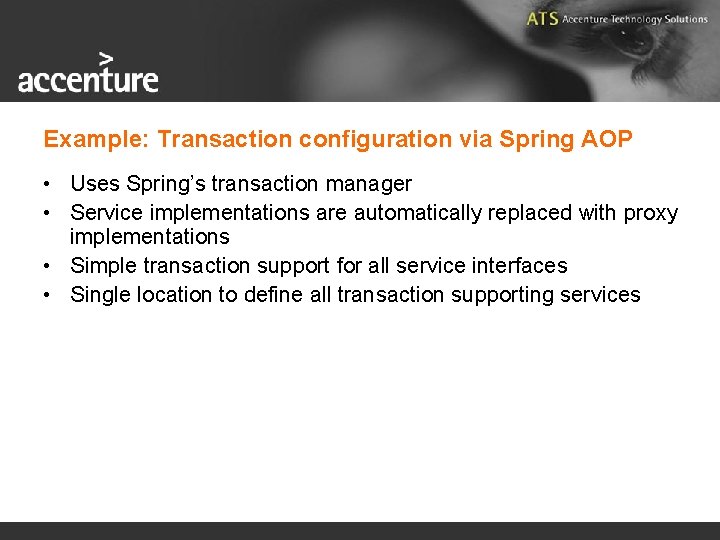 accenture

ATS Accenture Technology Solutions

Example: Transaction configuration via Spring AOP

• Uses Spring's transaction manager
• Service implementations are automatically replaced with proxy implementations
• Simple transaction support for all service interfaces
• Single location to define all transaction supporting services